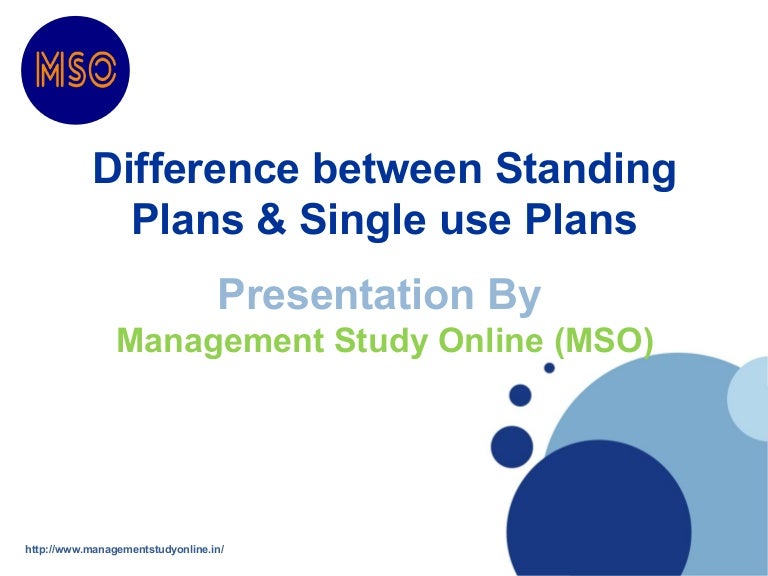 MSO

Difference between Standing Plans & Single use Plans

Presentation By

Management Study Online (MSO)

http://www.managementstudyonline.in/